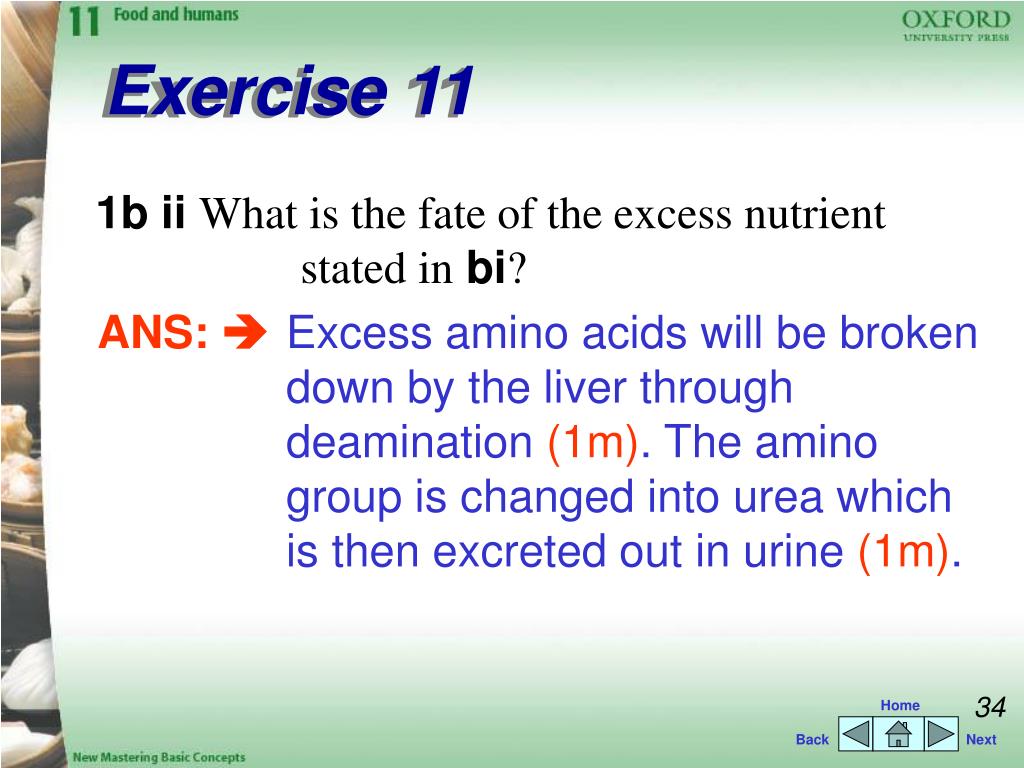 11 Food and humans

OXFORD
UNIVERSITY PRESS

Exercise 11

1b ii What is the fate of the excess nutrient stated in bi?

ANS: ➔ Excess amino acids will be broken down by the liver through deamination (1m). The amino group is changed into urea which is then excreted out in urine (1m).

Home

34

Back Next

New Mastering Basic Concepts